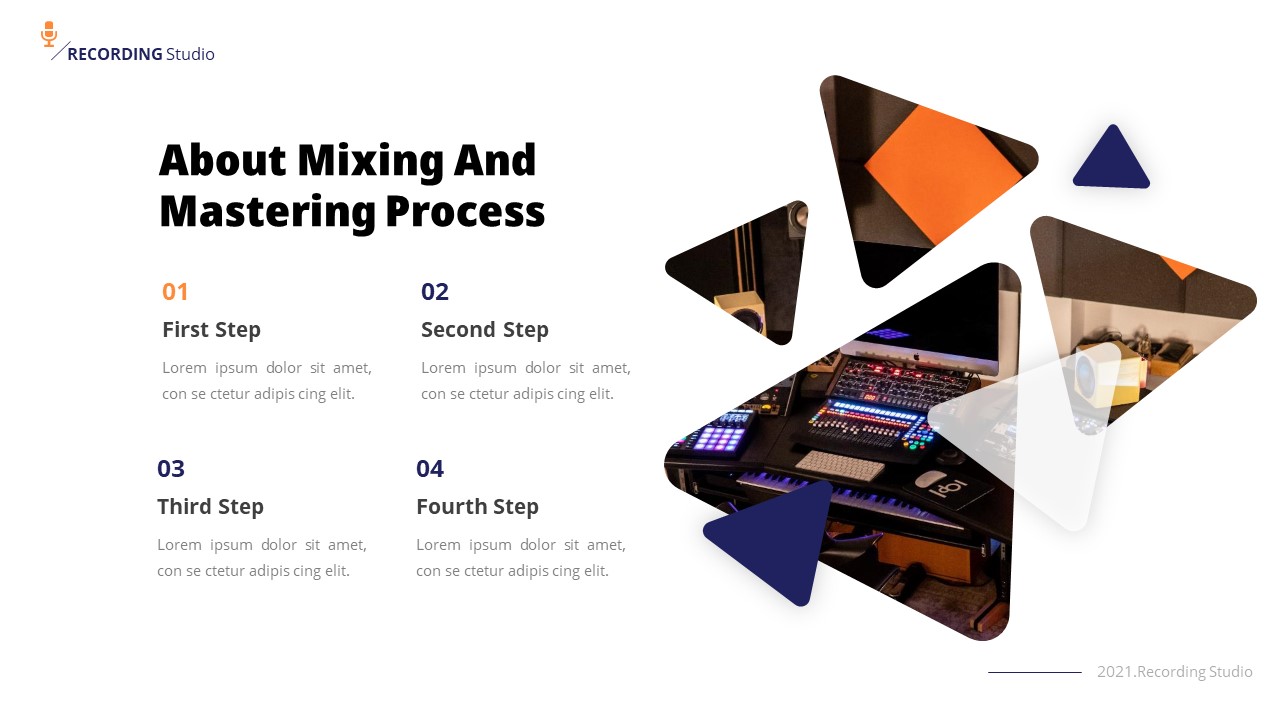 RECORDING Studio

About Mixing And Mastering Process

01

First Step

Lorem ipsum dolor sit amet, con se ctetur adipis cing elit.

02

Second Step

Lorem ipsum dolor sit amet, con se ctetur adipis cing elit.

03

Third Step

Lorem ipsum dolor sit amet, con se ctetur adipis cing elit.

04

Fourth Step

Lorem ipsum dolor sit amet, con se ctetur adipis cing elit.

2021.Recording Studio